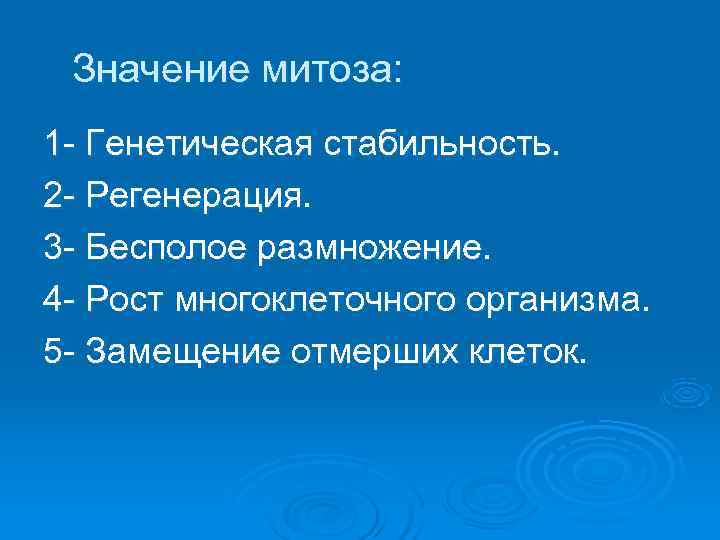 Значение митоза:

1- Генетическая стабильность.
2- Регенерация.
3- Бесполое размножение.
4- Рост многоклеточного организма.
5- Замещение отмерших клеток.